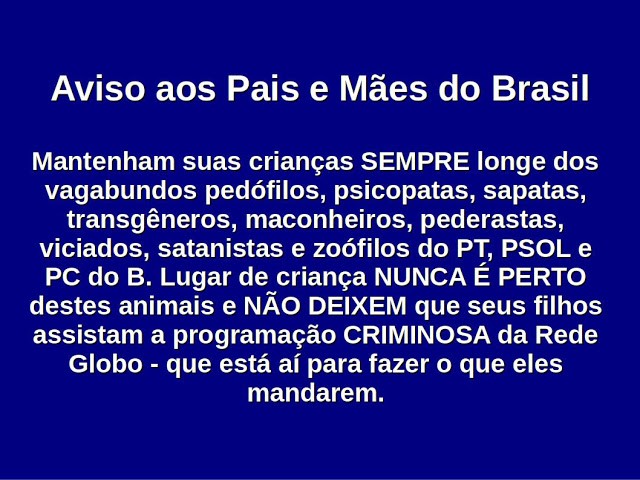 Aviso aos Pais e Mães do Brasil

Mantenham suas crianças SEMPRE longe dos vagabundos pedófilos, psicopatas, sapatas, transgêneros, maconheiros, pederastas, viciados, satanistas e zoófilos do PT, PSOL e PC do B. Lugar de criança NUNCA É PERTO destes animais e NÃO DEIXEM que seus filhos assistam a programação CRIMINOSA da Rede Globo - que está aí para fazer o que eles mandarem.